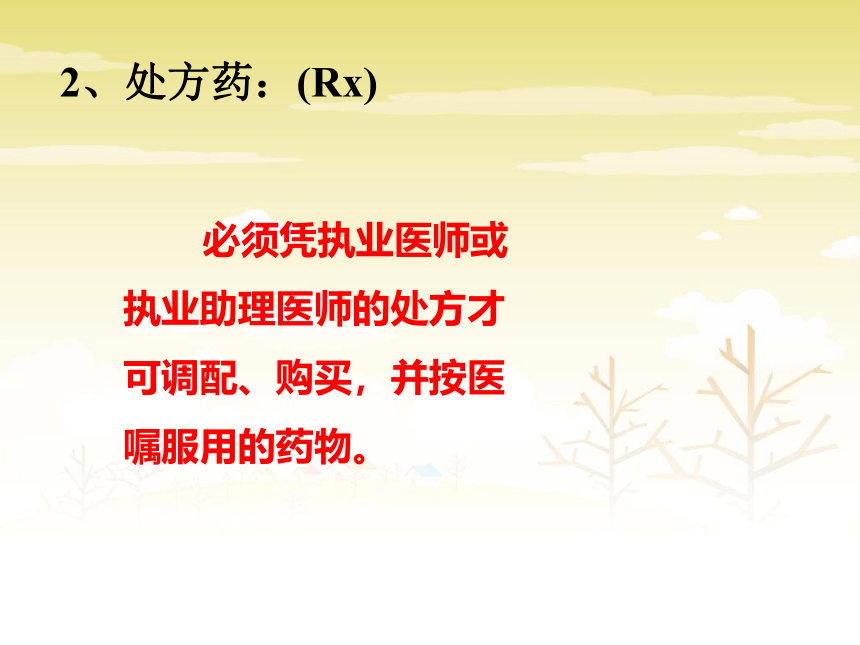 2、处方药：(Rx)

必须凭执业医师或执业助理医师的处方才可调配、购买，并按医嘱服用的药物。